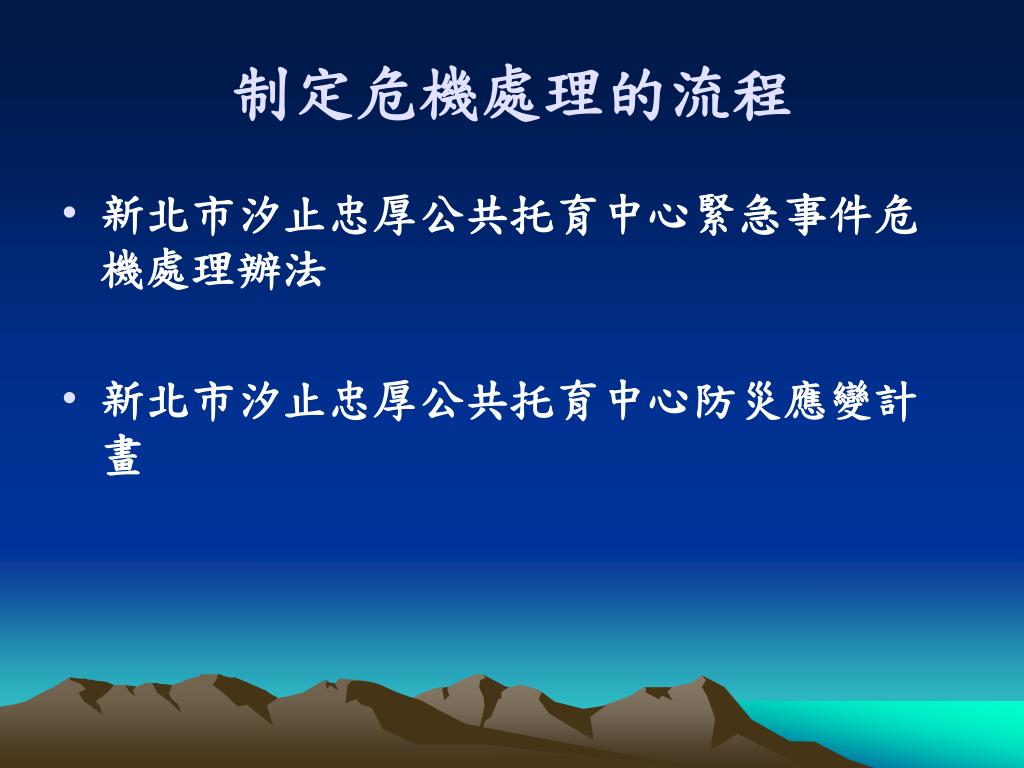 制定危機處理的流程

• 新北市汐止忠厚公共托育中心緊急事件危機處理辦法

• 新北市汐止忠厚公共托育中心防災應變計畫